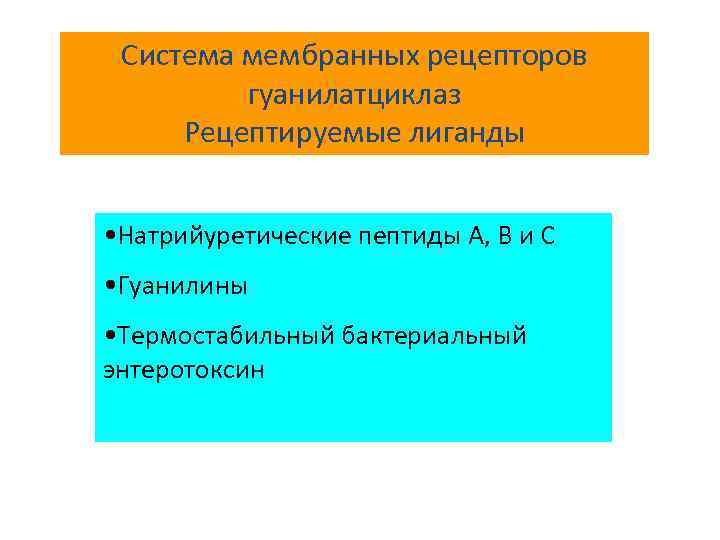 Система мембранных рецепторов гуанилатциклаз
Рецептируемые лиганды

•Натрийуретические пептиды А, В и С

•Гуанилины

•Термостабильный бактериальный энтеротоксин